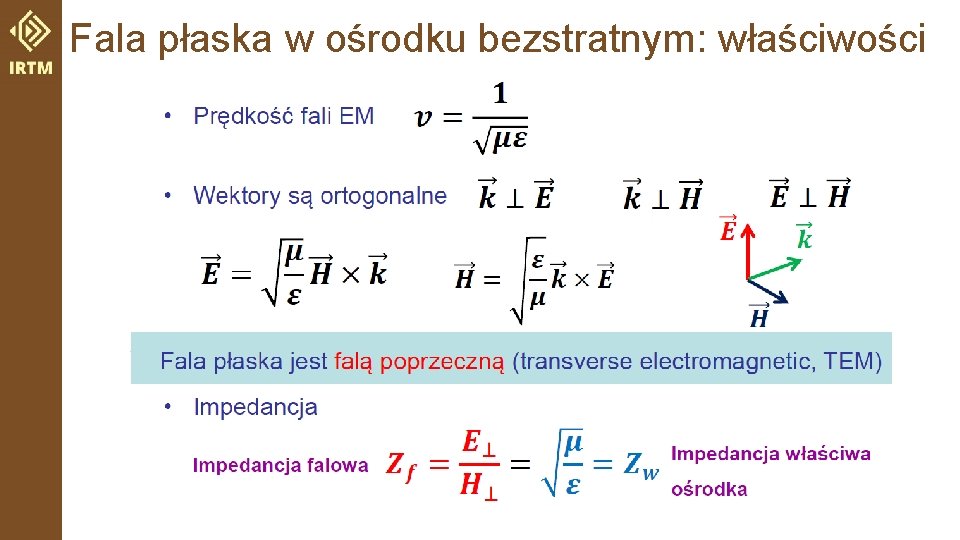 IRTM

Fala płaska w ośrodku bezstratnym: właściwości

• Prędkość fali EM $v = \frac{1}{\sqrt{\mu\varepsilon}}$

• Wektory są ortogonalne $\vec{k} \perp \vec{E}$ $\vec{k} \perp \vec{H}$ $\vec{E} \perp \vec{H}$

$\vec{E} = \sqrt{\frac{\mu}{\varepsilon}} \vec{H} \times \vec{k}$ $\vec{H} = \sqrt{\frac{\varepsilon}{\mu}} \vec{k} \times \vec{E}$

$\vec{E}$ $\vec{k}$ $\vec{H}$

Fala płaska jest falą poprzeczną (transverse electromagnetic, TEM)

• Impedancja

Impedancja falowa $Z_f = \frac{E_\perp}{H_\perp} = \sqrt{\frac{\mu}{\varepsilon}} = Z_w$ Impedancja właściwa ośrodka